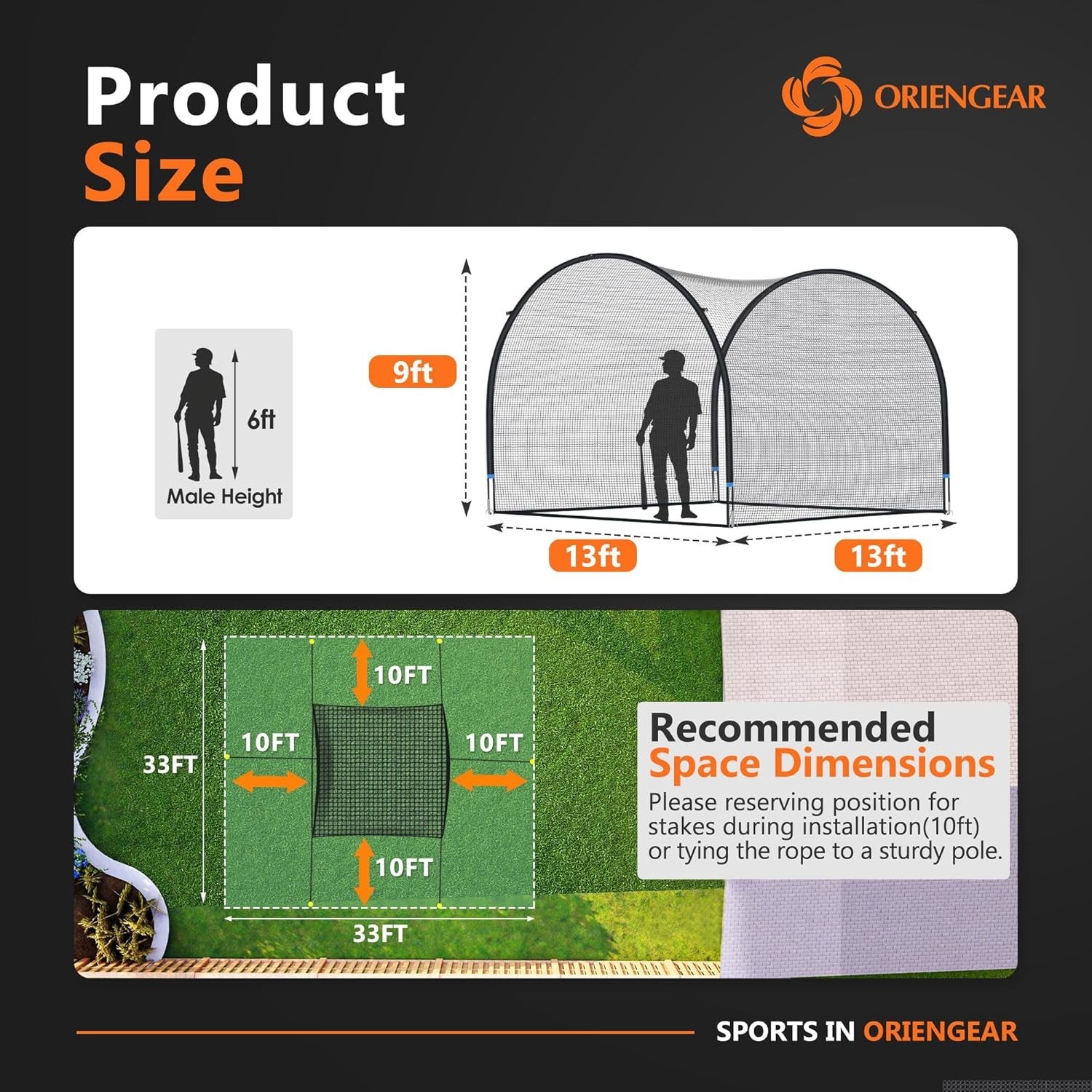 Product Size

ORIENGEAR

6ft

Male Height

9ft

13ft

13ft

33FT

10FT

10FT

10FT

10FT

33FT

Recommended Space Dimensions

Please reserving position for stakes during installation(10ft) or tying the rope to a sturdy pole.

SPORTS IN ORIENGEAR